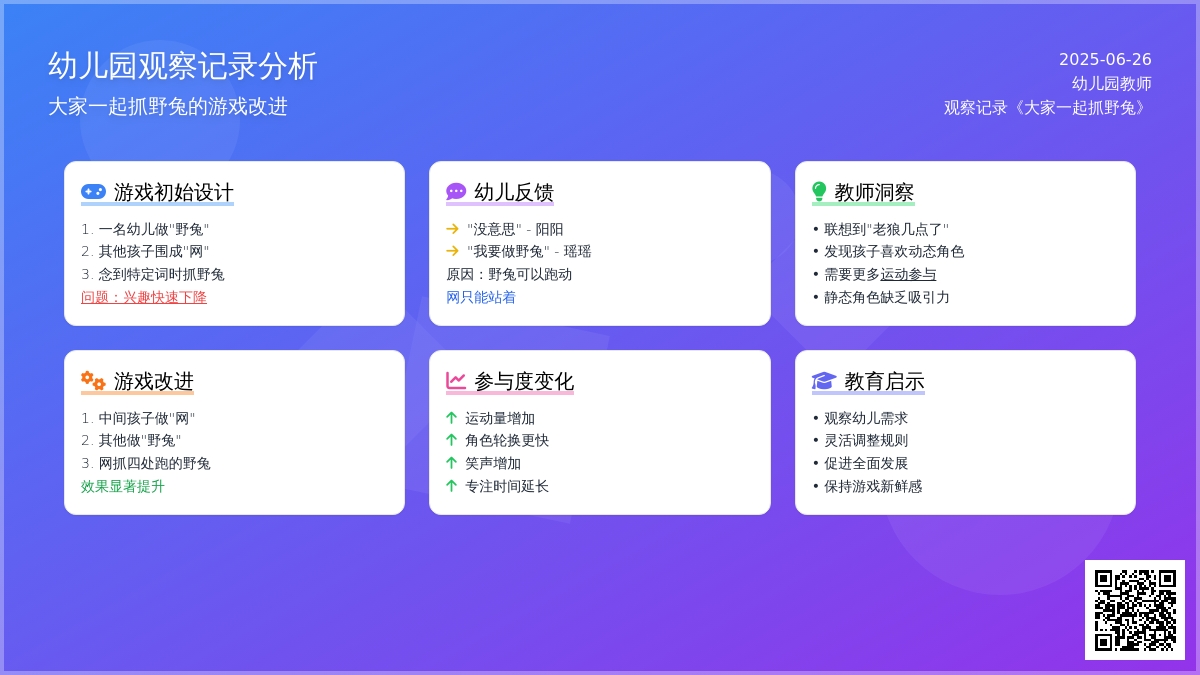 幼儿园观察记录分析

大家一起抓野兔的游戏改进

2025-06-26
幼儿园教师
观察记录《大家一起抓野兔》

游戏初始设计

1. 一名幼儿做"野兔"
2. 其他孩子围成"网"
3. 念到特定词时抓野兔
问题：兴趣快速下降

幼儿反馈

→ "没意思" - 阳阳
→ "我要做野兔" - 瑶瑶
原因：野兔可以跑动
网只能站着

教师洞察

• 联想到"老狼几点了"
• 发现孩子喜欢动态角色
• 需要更多运动参与
• 静态角色缺乏吸引力

游戏改进

1. 中间孩子做"网"
2. 其他做"野兔"
3. 网抓四处跑的野兔
效果显著提升

参与度变化

↑ 运动量增加
↑ 角色轮换更快
↑ 笑声增加
↑ 专注时间延长

教育启示

• 观察幼儿需求
• 灵活调整规则
• 促进全面发展
• 保持游戏新鲜感